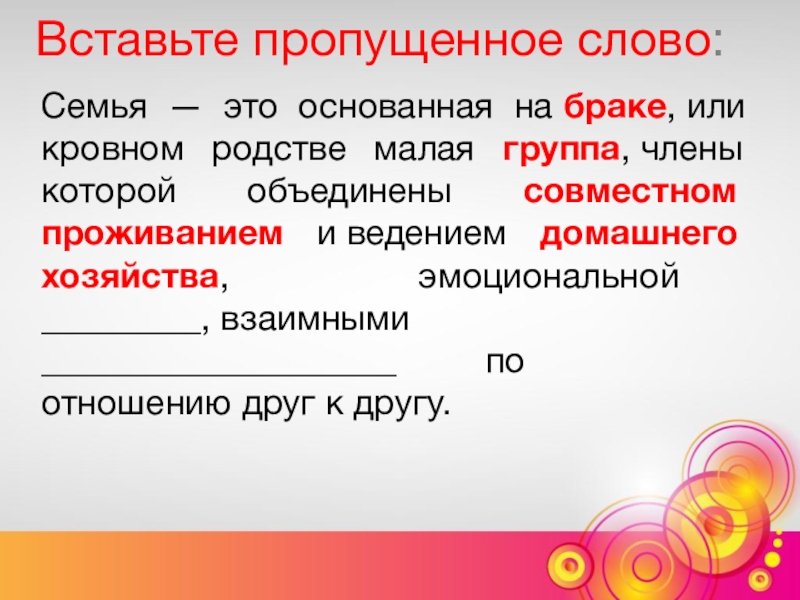 Вставьте пропущенное слово:

Семья — это основанная на браке, или кровном родстве малая группа, члены которой объединены совместном проживанием и ведением домашнего хозяйства, эмоциональной _________, взаимными ____________________ по отношению друг к другу.